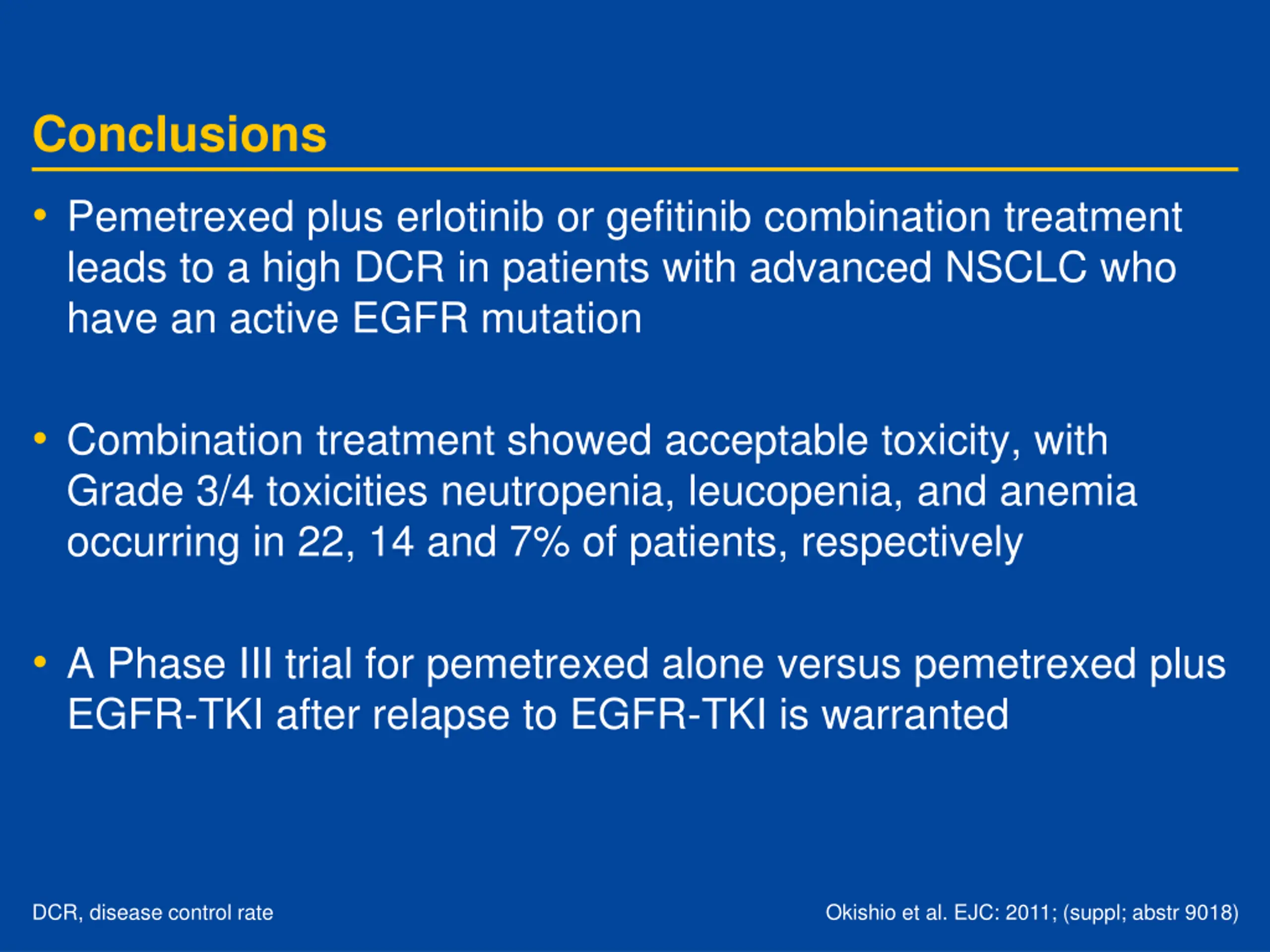 Conclusions

• Pemetrexed plus erlotinib or gefitinib combination treatment leads to a high DCR in patients with advanced NSCLC who have an active EGFR mutation

• Combination treatment showed acceptable toxicity, with Grade 3/4 toxicities neutropenia, leucopenia, and anemia occurring in 22, 14 and 7% of patients, respectively

• A Phase III trial for pemetrexed alone versus pemetrexed plus EGFR-TKI after relapse to EGFR-TKI is warranted

DCR, disease control rate

Okishio et al. EJC: 2011; (suppl; abstr 9018)